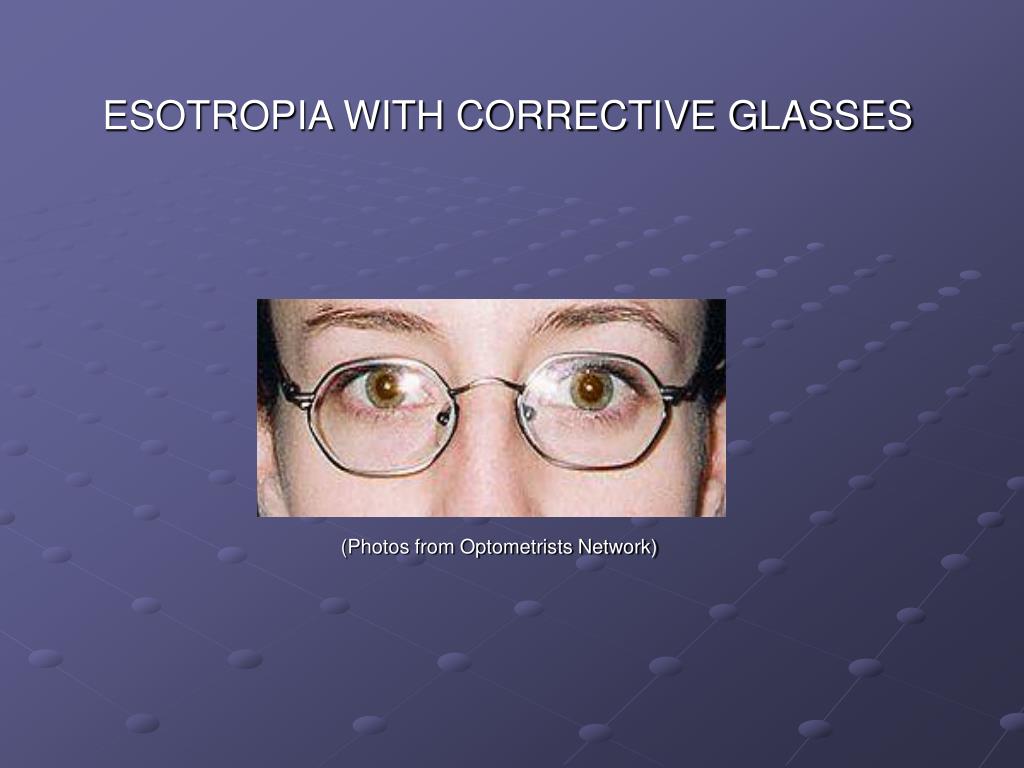 ESOTROPIA WITH CORRECTIVE GLASSES

(Photos from Optometrists Network)